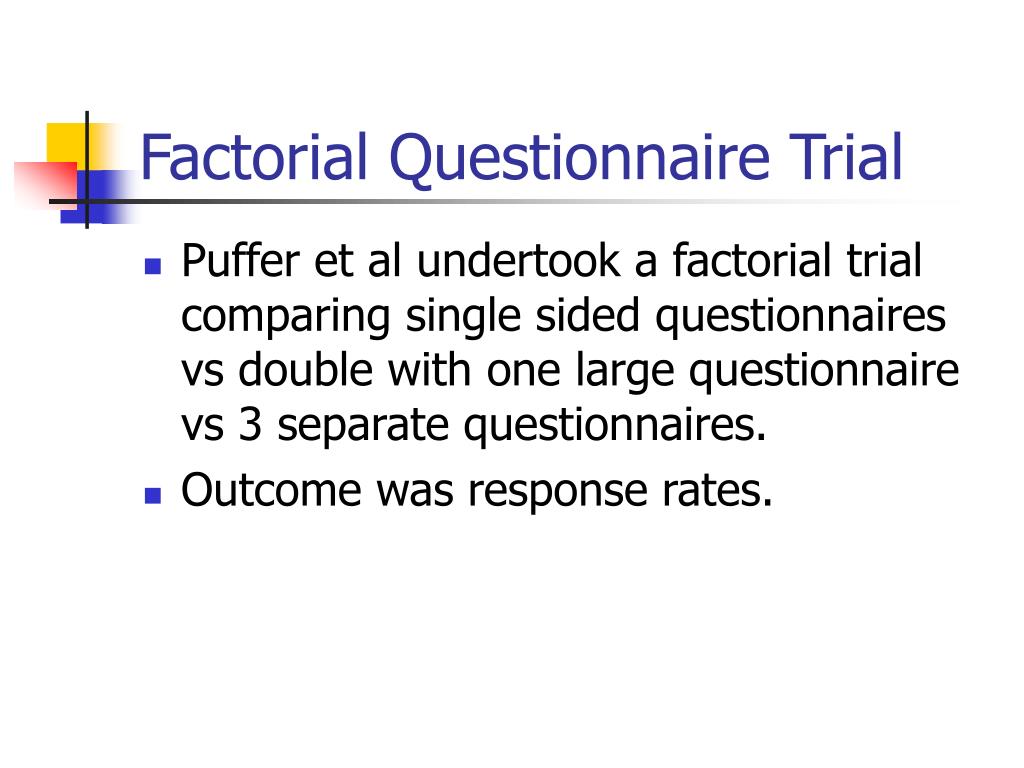 Factorial Questionnaire Trial

- Puffer et al undertook a factorial trial comparing single sided questionnaires vs double with one large questionnaire vs 3 separate questionnaires.
- Outcome was response rates.